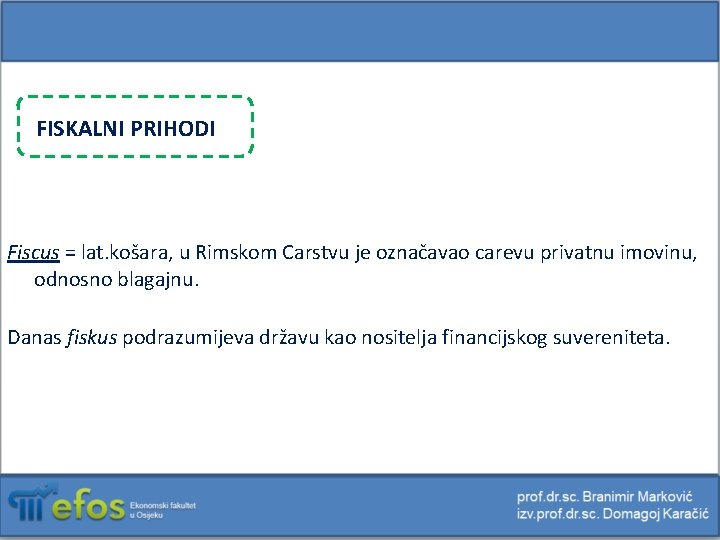 FISKALNI PRIHODI

Fiscus = lat.košara, u Rimskom Carstvu je označavao carevu privatnu imovinu, odnosno blagajnu.

Danas fiskus podrazumijeva državu kao nositelja financijskog suvereniteta.

efos Ekonomski fakultet u Osijeku

prof.dr.sc. Branimir Marković
izv.prof.dr.sc. Domagoj Karačić